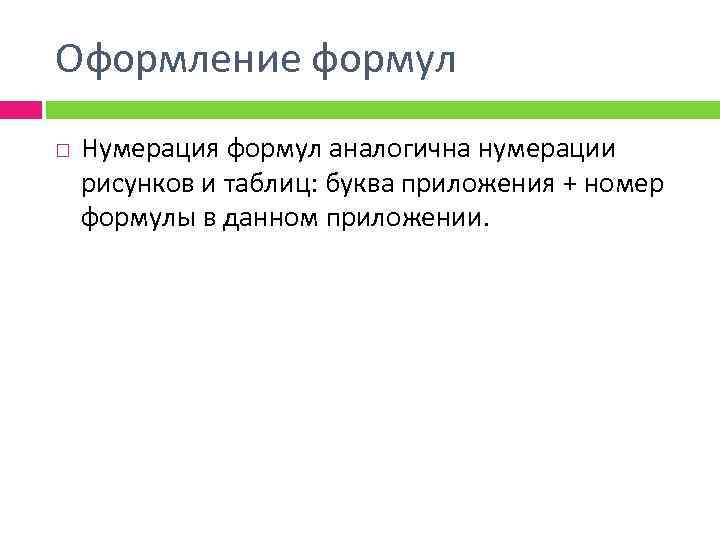 Оформление формул

Нумерация формул аналогична нумерации рисунков и таблиц: буква приложения + номер формулы в данном приложении.